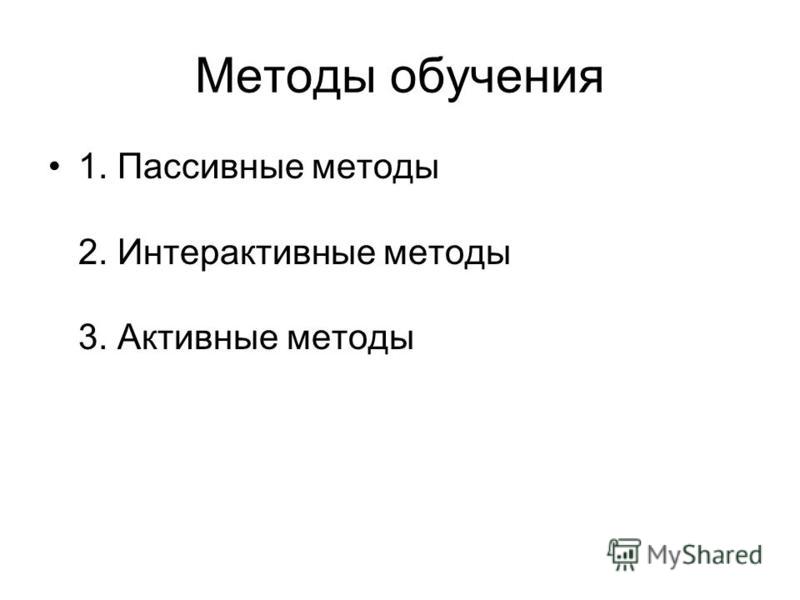 Методы обучения

• 1. Пассивные методы

2. Интерактивные методы

3. Активные методы

MyShared